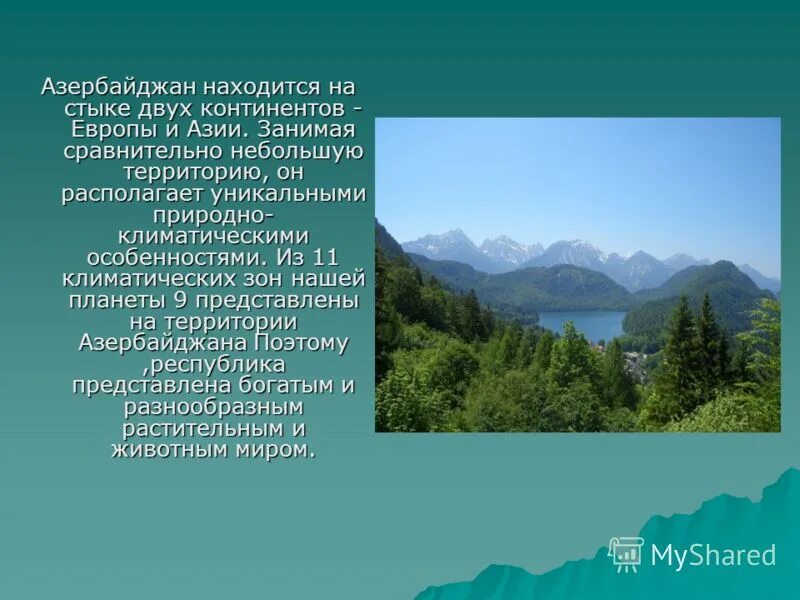 Азербайджан находится на стыке двух континентов - Европы и Азии. Занимая сравнительно небольшую территорию, он располагает уникальными природно-климатическими особенностями. Из 11 климатических зон нашей планеты 9 представлены на территории Азербайджана Поэтому ,республика представлена богатым и разнообразным растительным и животным миром.

MyShared